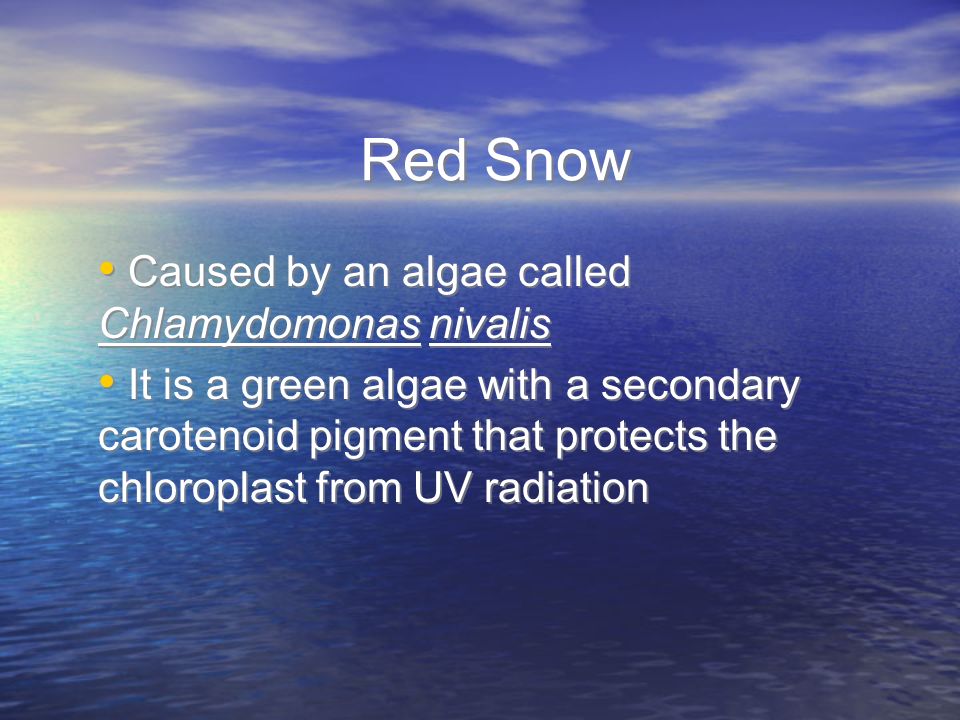 Red Snow

• Caused by an algae called Chlamydomonas nivalis

• It is a green algae with a secondary carotenoid pigment that protects the chloroplast from UV radiation